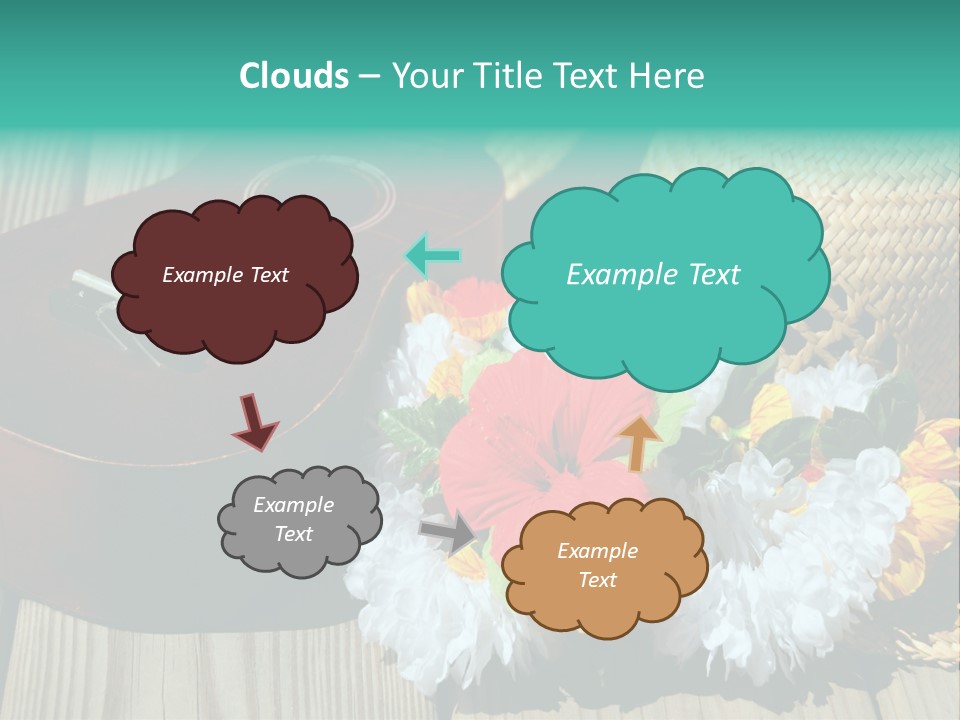 Clouds – Your Title Text Here

Example Text

Example Text

Example Text

Example Text